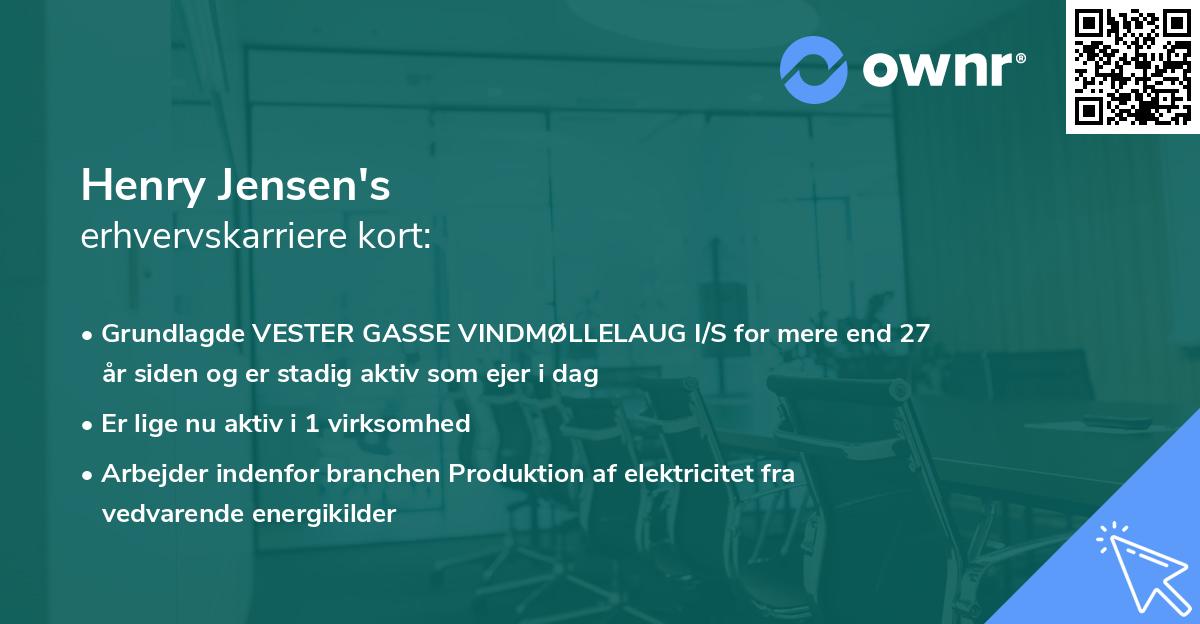 ownr®

Henry Jensen's
erhvervskarriere kort:

• Grundlagde VESTER GASSE VINDMØLLELAUG I/S for mere end 27 år siden og er stadig aktiv som ejer i dag

• Er lige nu aktiv i 1 virksomhed

• Arbejder indenfor branchen Produktion af elektricitet fra vedvarende energikilder